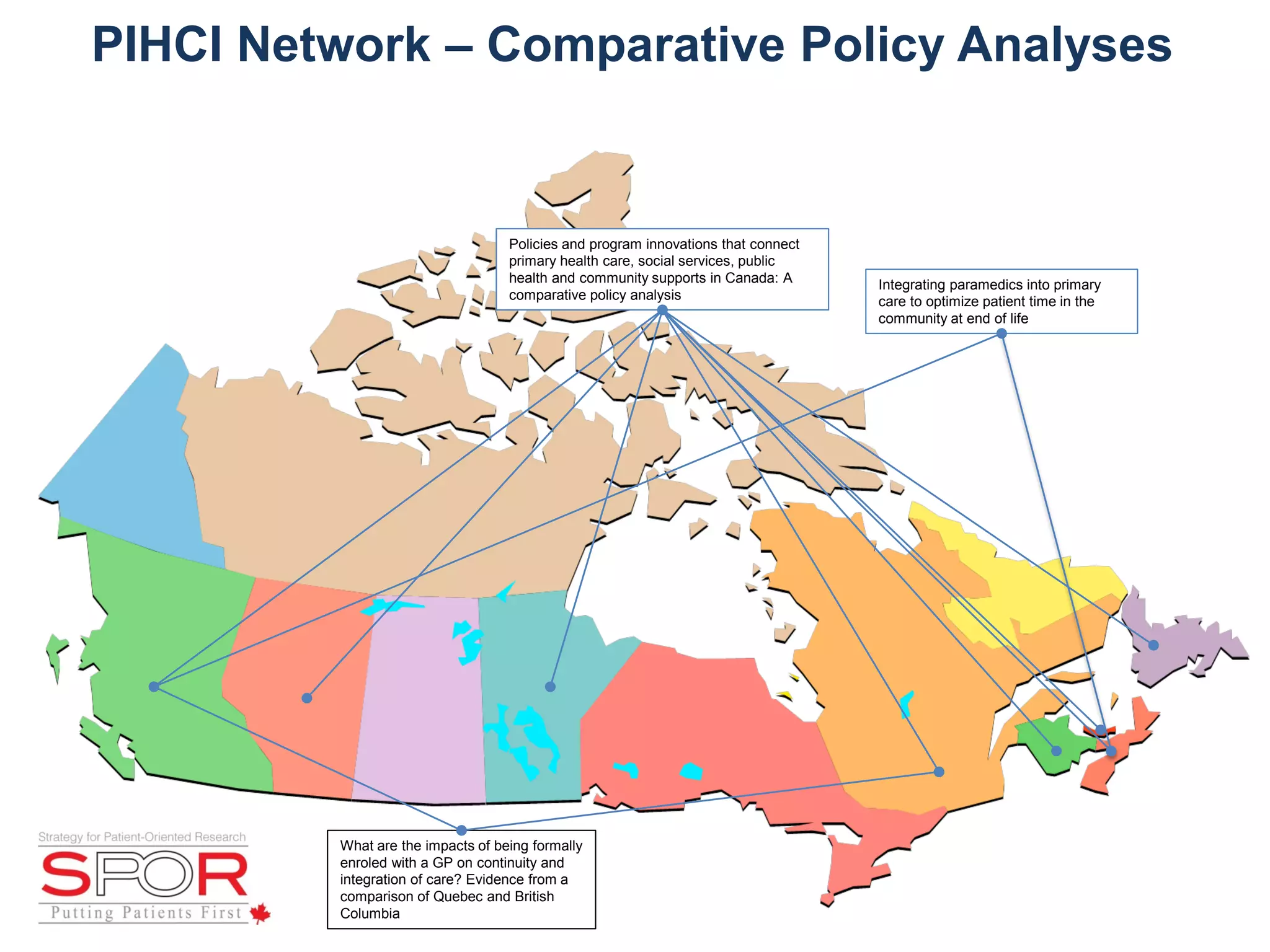 PIHCI Network – Comparative Policy Analyses

Policies and program innovations that connect primary health care, social services, public health and community supports in Canada: A comparative policy analysis

Integrating paramedics into primary care to optimize patient time in the community at end of life

What are the impacts of being formally enroled with a GP on continuity and integration of care? Evidence from a comparison of Quebec and British Columbia

Strategy for Patient-Oriented Research
SPOR
Putting Patients First